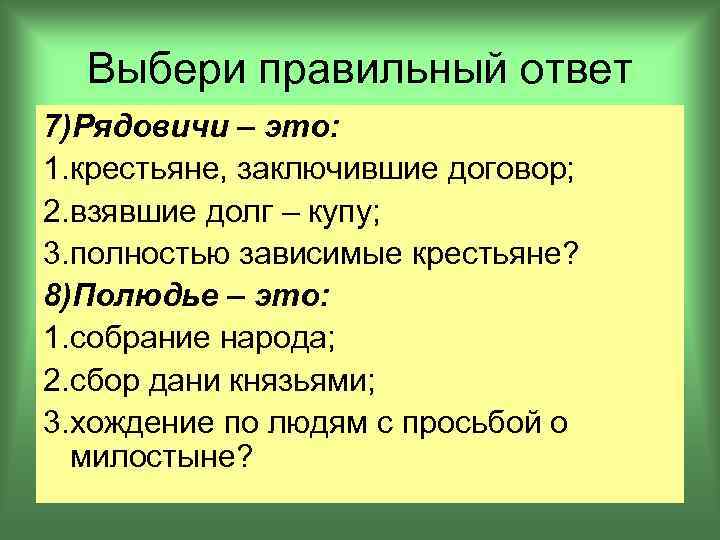 Выбери правильный ответ

7)Рядовичи – это:

1.крестьяне, заключившие договор;

2.взявшие долг – купу;

3.полностью зависимые крестьяне?

8)Полюдье – это:

1.собрание народа;

2.сбор дани князьями;

3.хождение по людям с просьбой о милостыне?